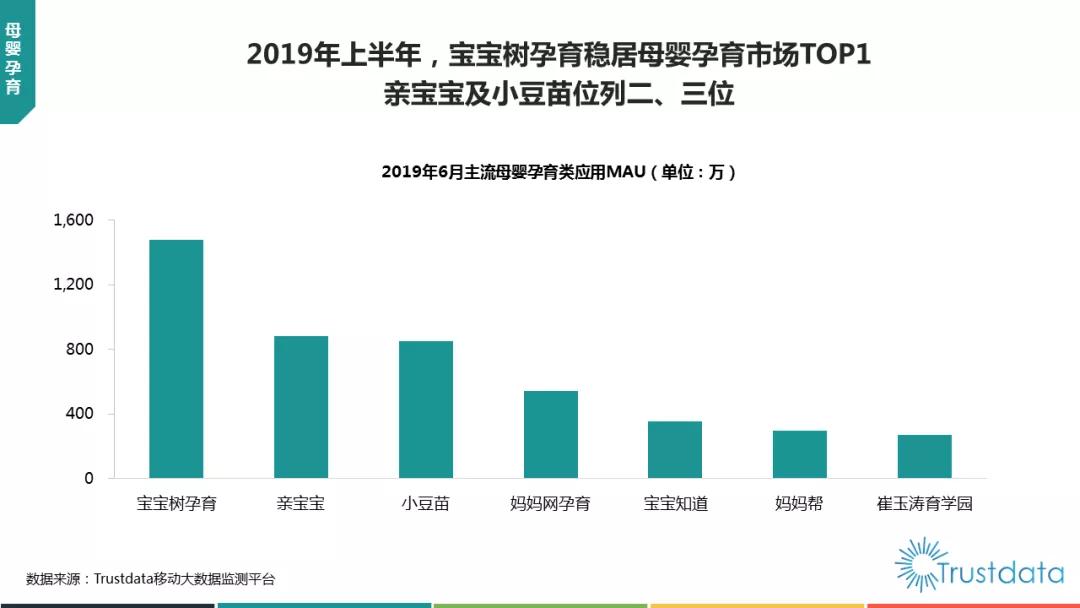 母婴孕育

2019年上半年，宝宝树孕育稳居母婴孕育市场TOP1
亲宝宝及小豆苗位列二、三位

2019年6月主流母婴孕育类应用MAU（单位：万）

1,600
1,200
800
400
0

宝宝树孕育
亲宝宝
小豆苗
妈妈网孕育
宝宝知道
妈妈帮
崔玉涛育学园

数据来源：Trustdata移动大数据监测平台

Trustdata